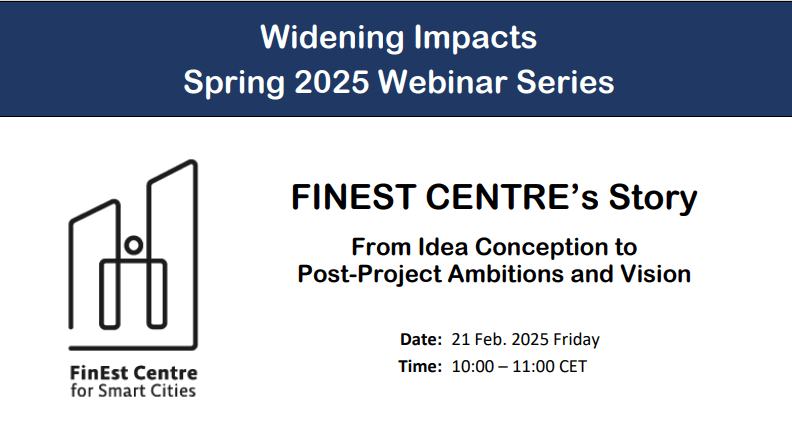 Widening Impacts
Spring 2025 Webinar Series

FinEst Centre
for Smart Cities

FINEST CENTRE's Story

From Idea Conception to
Post-Project Ambitions and Vision

Date: 21 Feb. 2025 Friday
Time: 10:00 – 11:00 CET